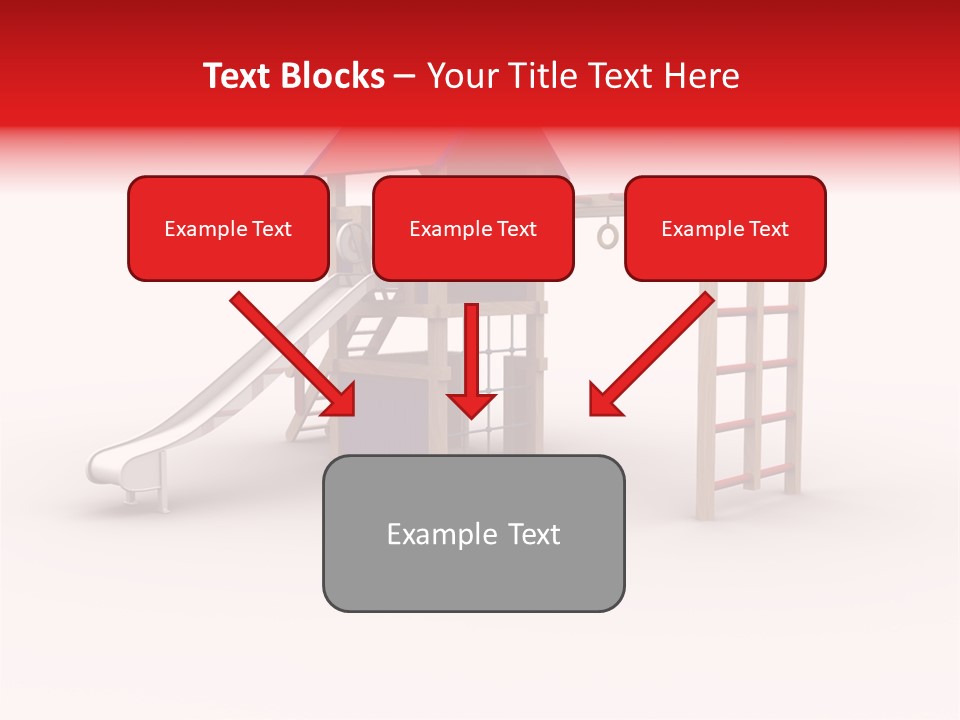 Text Blocks – Your Title Text Here

Example Text

Example Text

Example Text

Example Text